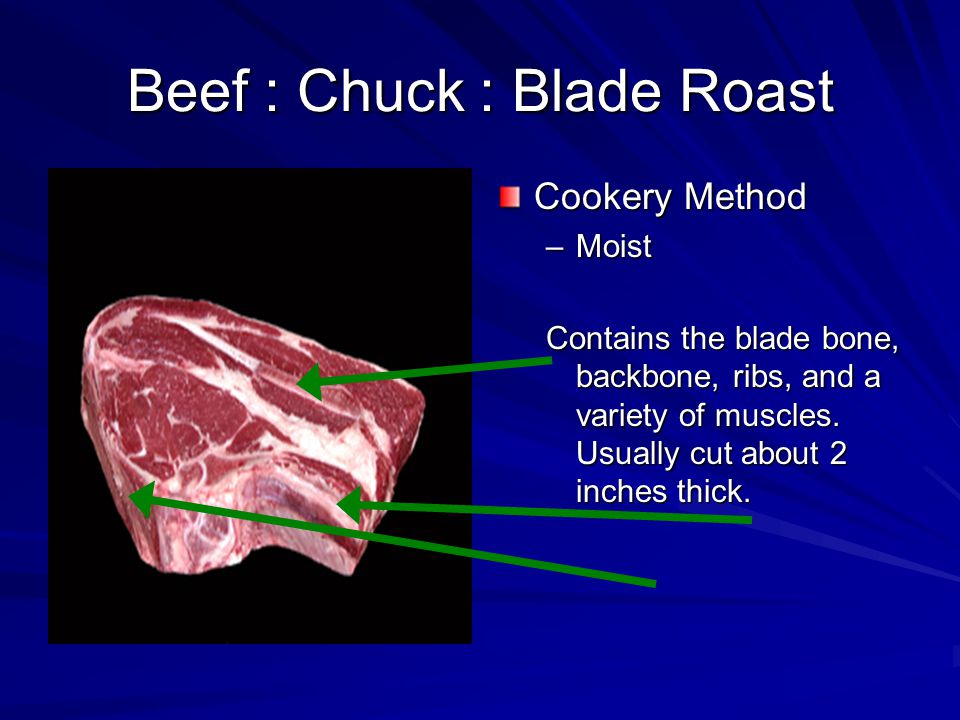 Beef : Chuck : Blade Roast

Cookery Method

– Moist

Contains the blade bone, backbone, ribs, and a variety of muscles. Usually cut about 2 inches thick.